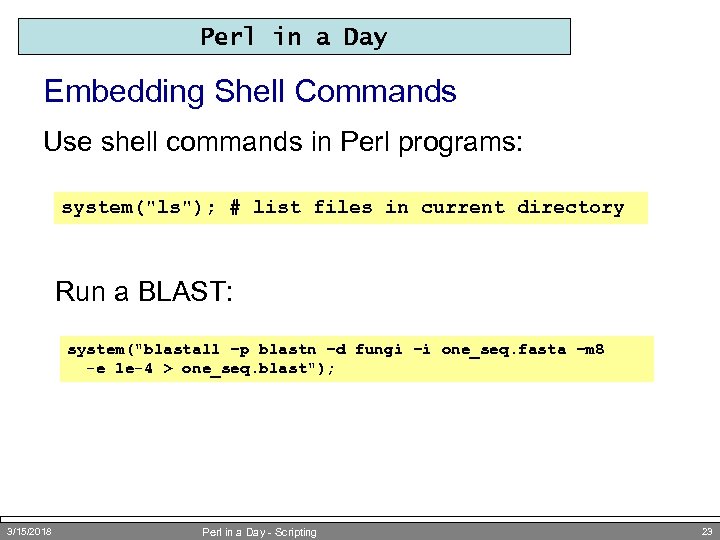 Perl in a Day

Embedding Shell Commands

Use shell commands in Perl programs:

system("ls"); # list files in current directory

Run a BLAST:

system("blastall -p blastn -d fungi -i one_seq.fasta -m8 -e 1e-4 > one_seq.blast");

3/15/2018 Perl in a Day - Scripting 23